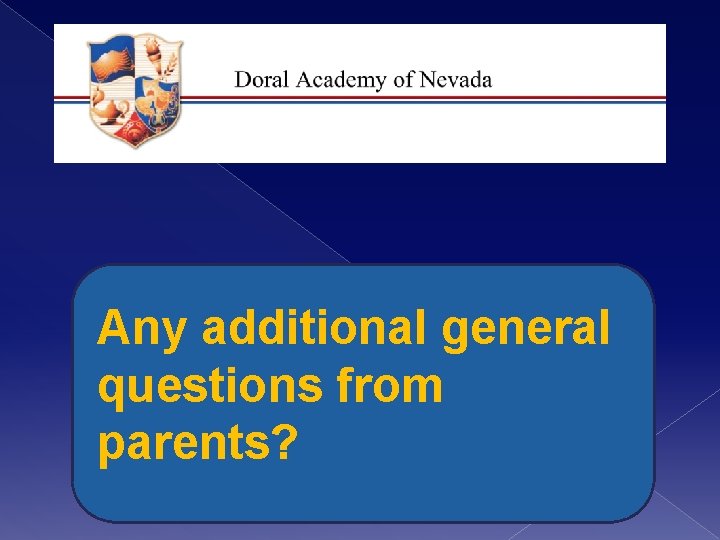 Doral Academy of Nevada

Any additional general questions from parents?